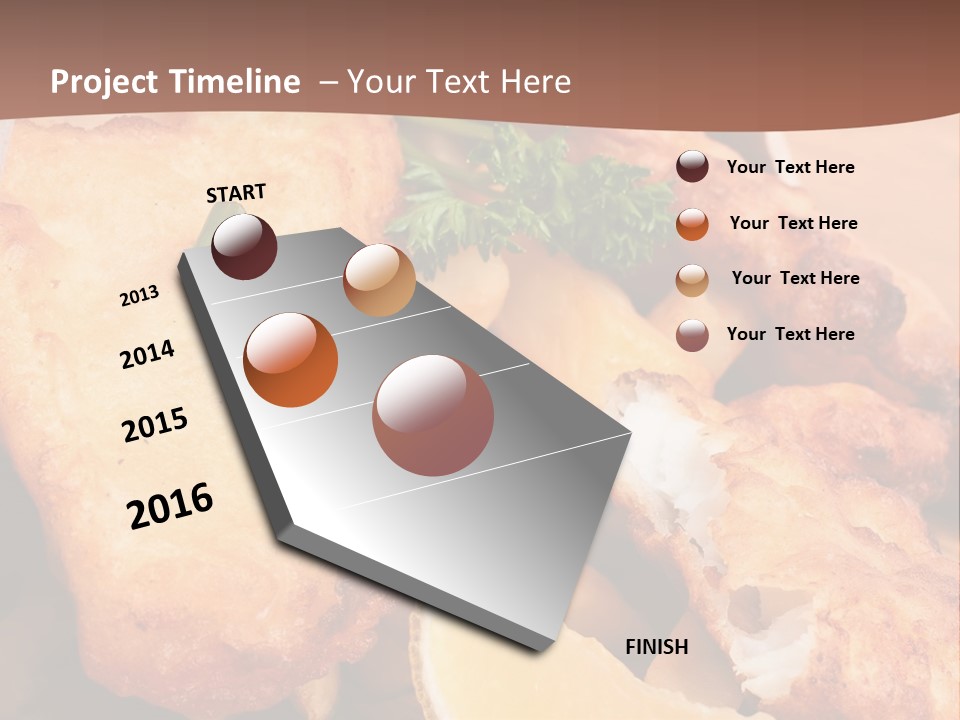 Project Timeline – Your Text Here

START

2013

2014

2015

2016

FINISH

Your Text Here

Your Text Here

Your Text Here

Your Text Here